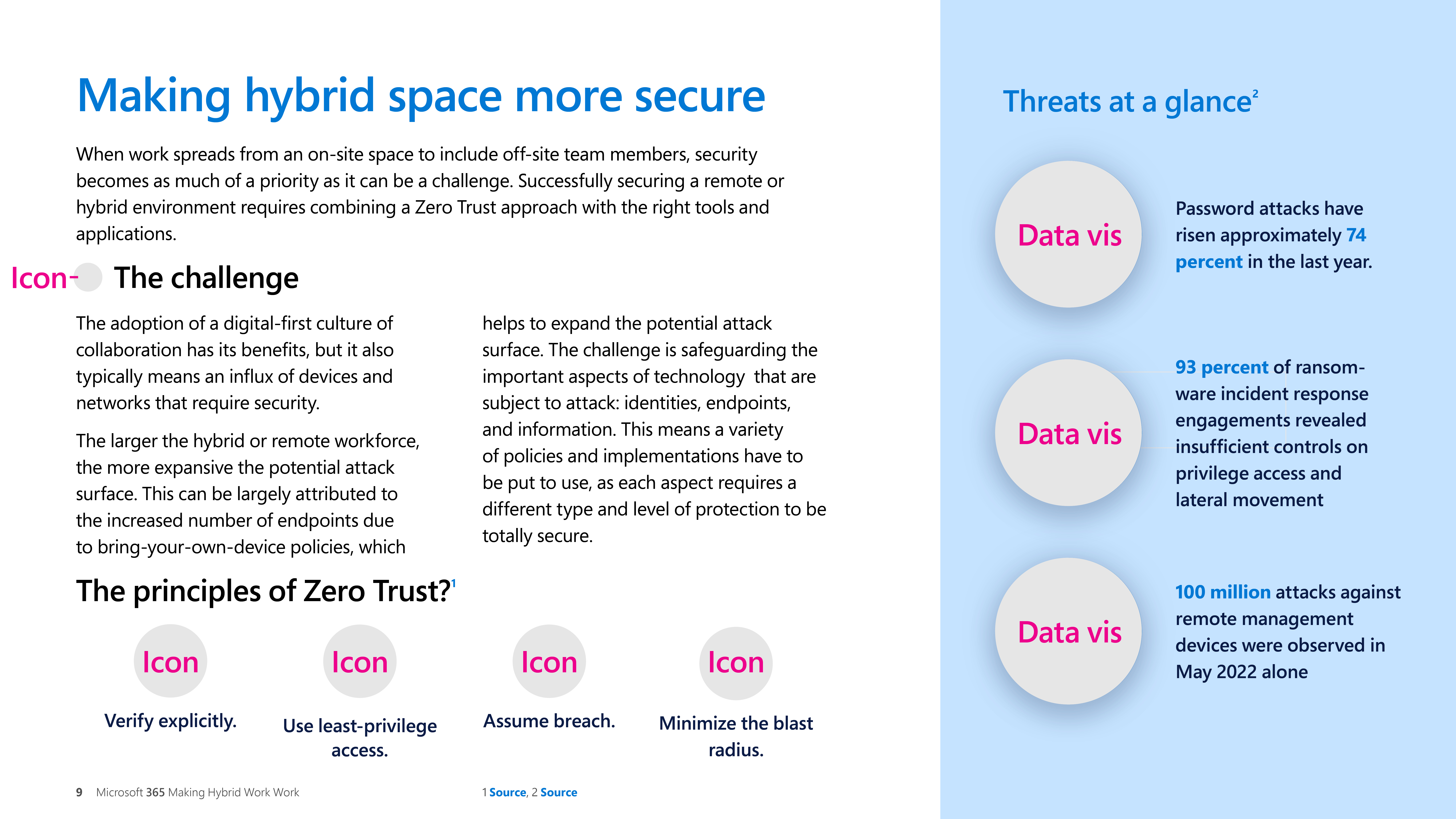 Making hybrid space more secure

When work spreads from an on-site space to include off-site team members, security becomes as much of a priority as it can be a challenge. Successfully securing a remote or hybrid environment requires combining a Zero Trust approach with the right tools and applications.

Icon- The challenge

The adoption of a digital-first culture of collaboration has its benefits, but it also typically means an influx of devices and networks that require security.

The larger the hybrid or remote workforce, the more expansive the potential attack surface. This can be largely attributed to the increased number of endpoints due to bring-your-own-device policies, which helps to expand the potential attack surface. The challenge is safeguarding the important aspects of technology that are subject to attack: identities, endpoints, and information. This means a variety of policies and implementations have to be put to use, as each aspect requires a different type and level of protection to be totally secure.

The principles of Zero Trust?$^1$

Icon
Verify explicitly.

Icon
Use least-privilege access.

Icon
Assume breach.

Icon
Minimize the blast radius.

9 Microsoft 365 Making Hybrid Work Work

1 Source, 2 Source

Threats at a glance$^2$

Data vis
Password attacks have risen approximately 74 percent in the last year.

Data vis
93 percent of ransomware incident response engagements revealed insufficient controls on privilege access and lateral movement

Data vis
100 million attacks against remote management devices were observed in May 2022 alone